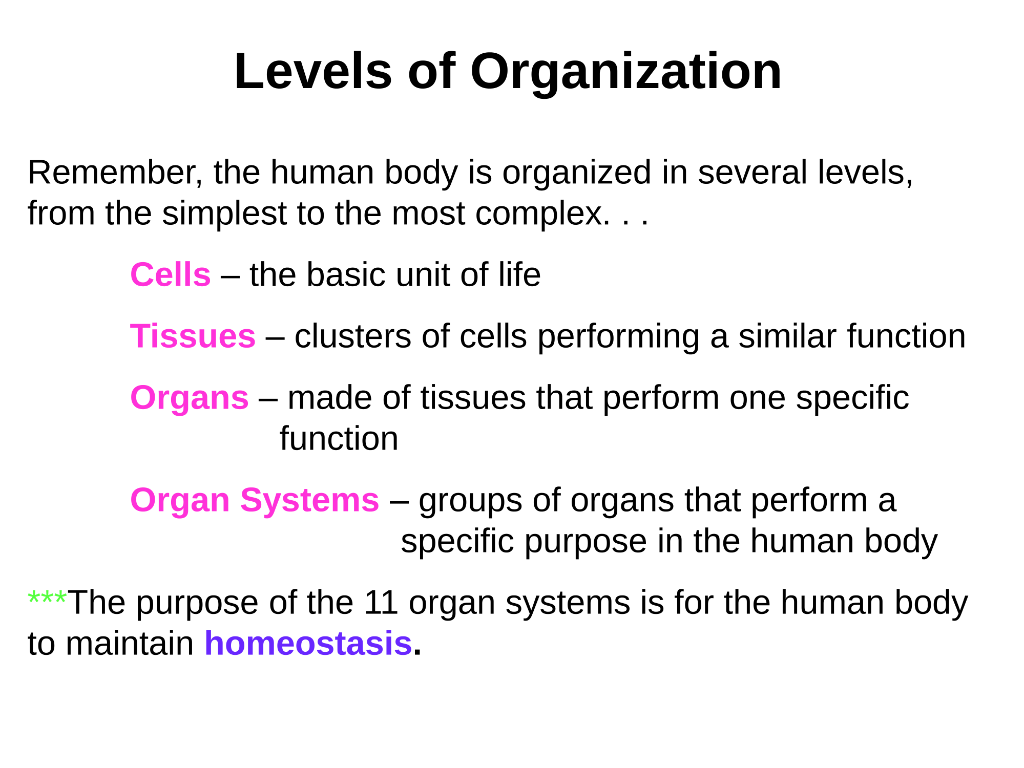 Levels of Organization

Remember, the human body is organized in several levels, from the simplest to the most complex. . .

Cells – the basic unit of life

Tissues – clusters of cells performing a similar function

Organs – made of tissues that perform one specific function

Organ Systems – groups of organs that perform a specific purpose in the human body

***The purpose of the 11 organ systems is for the human body to maintain homeostasis.